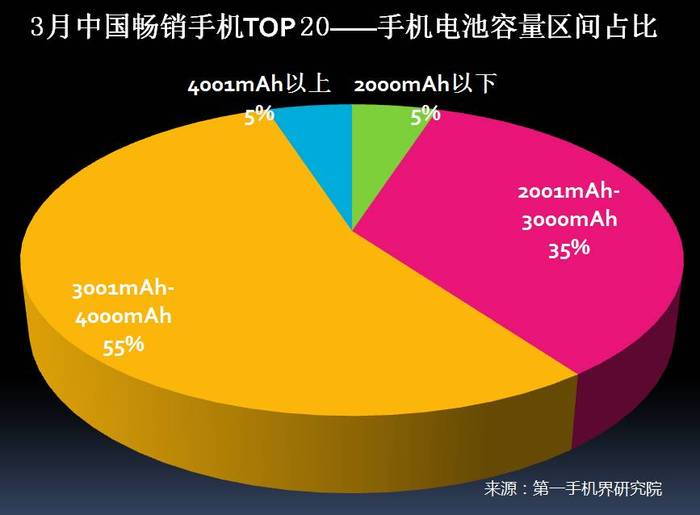 3月中国畅销手机TOP 20——手机电池容量区间占比

4001mAh以上
5%

2000mAh以下
5%

2001mAh-3000mAh
35%

3001mAh-4000mAh
55%

来源：第一手机界研究院